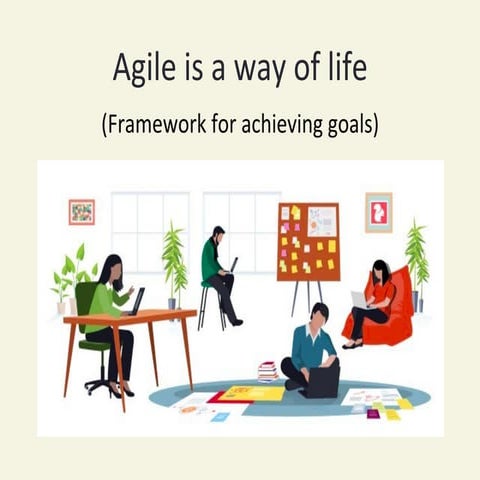 Agile is a way of life

(Framework for achieving goals)